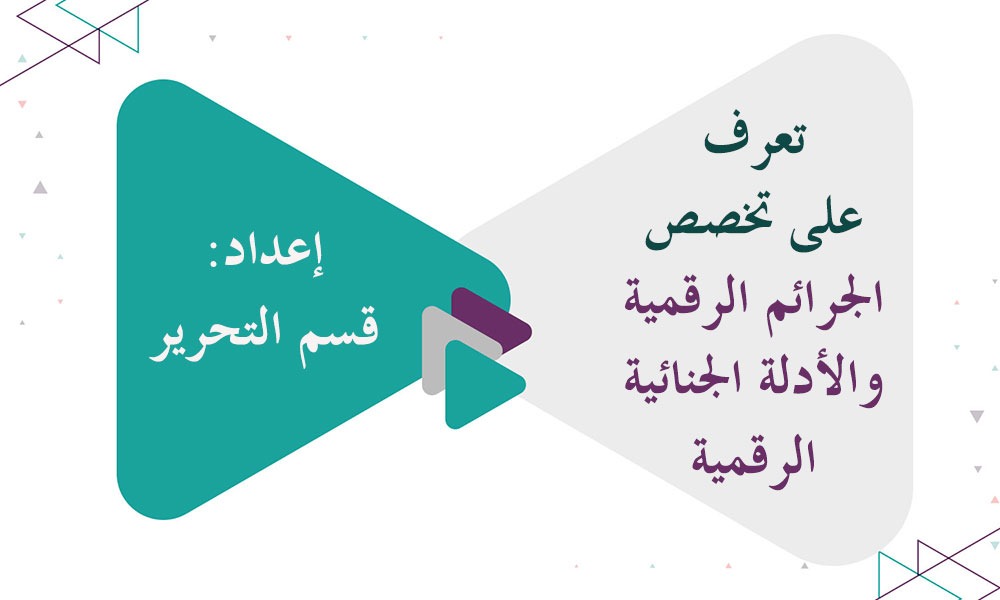 تعرف
على تخصص
الجرائم الرقمية
والأدلة الجنائية
الرقمية

إعداد:
قسم التحرير